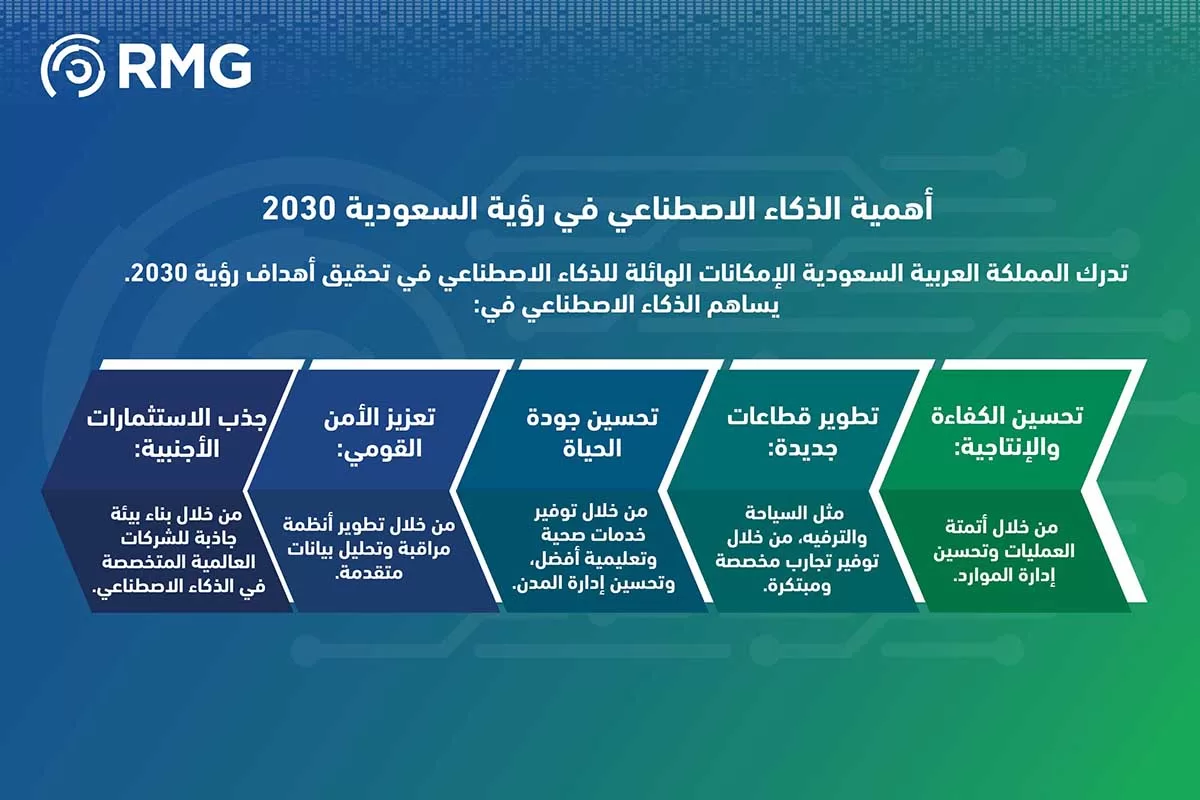 RMG

أهمية الذكاء الاصطناعي في رؤية السعودية 2030

تدرك المملكة العربية السعودية الإمكانات الهائلة للذكاء الاصطناعي في تحقيق أهداف رؤية 2030. يساهم الذكاء الاصطناعي في:

تحسين الكفاءة والإنتاجية:

من خلال أتمتة العمليات وتحسين إدارة الموارد.

تطوير قطاعات جديدة:

مثل السياحة والترفيه، من خلال توفير تجارب مخصصة ومبتكرة.

تحسين جودة الحياة

من خلال توفير خدمات صحية وتعليمية أفضل، وتحسين إدارة المدن.

تعزيز الأمن القومي:

من خلال تطوير أنظمة مراقبة وتحليل بيانات متقدمة.

جذب الاستثمارات الأجنبية:

من خلال بناء بيئة جاذبة للشركات العالمية المتخصصة في الذكاء الاصطناعي.